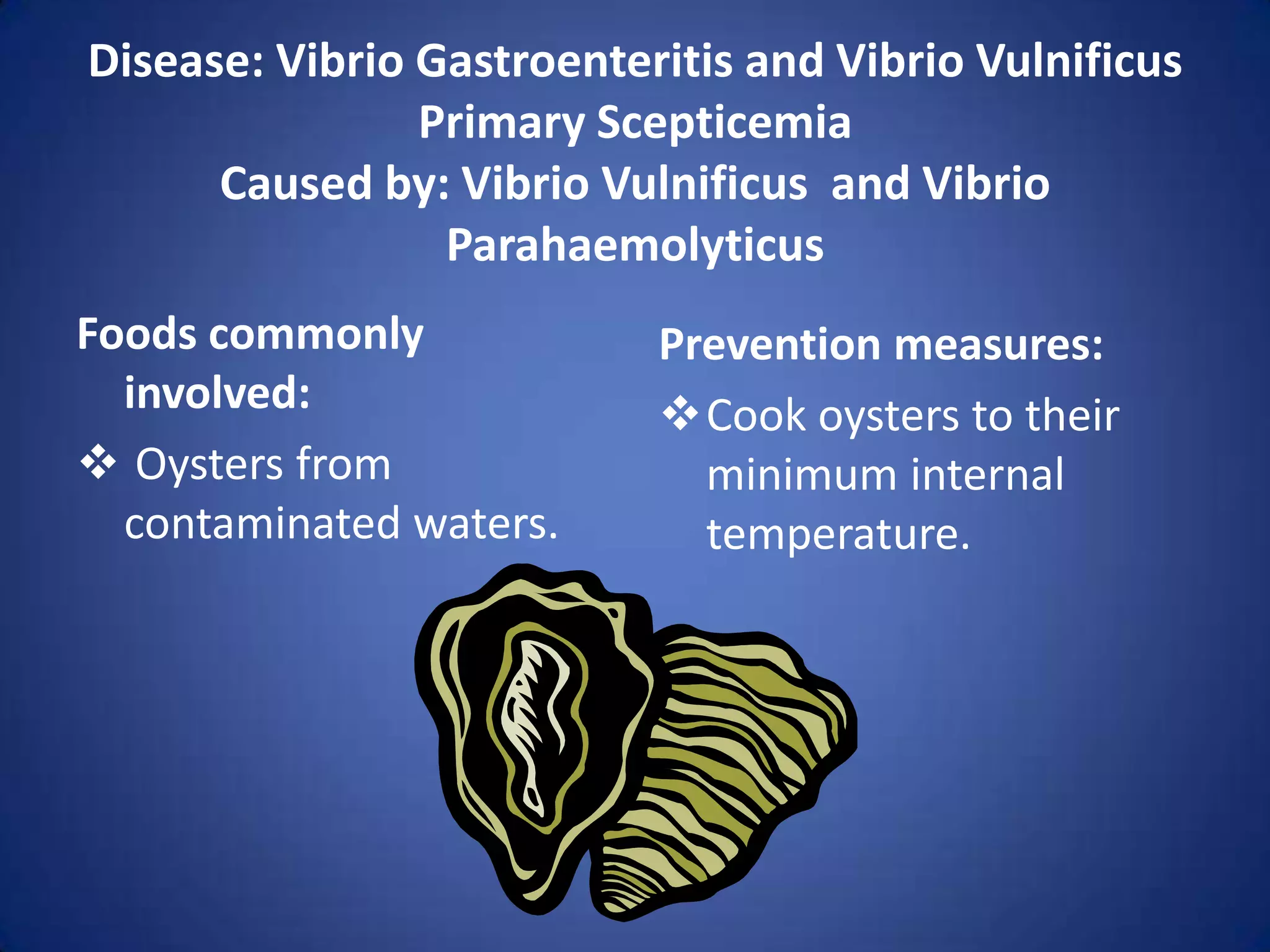 Disease: Vibrio Gastroenteritis and Vibrio Vulnificus Primary Scepticemia
Caused by: Vibrio Vulnificus and Vibrio Parahaemolyticus

Foods commonly involved:

❖ Oysters from contaminated waters.

Prevention measures:

❖ Cook oysters to their minimum internal temperature.